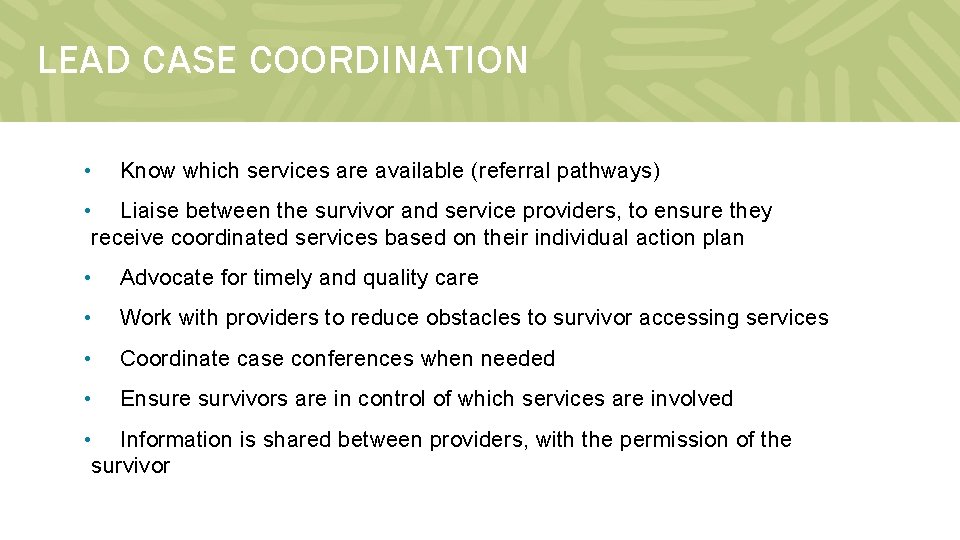 LEAD CASE COORDINATION

• Know which services are available (referral pathways)

• Liaise between the survivor and service providers, to ensure they receive coordinated services based on their individual action plan

• Advocate for timely and quality care

• Work with providers to reduce obstacles to survivor accessing services

• Coordinate case conferences when needed

• Ensure survivors are in control of which services are involved

• Information is shared between providers, with the permission of the survivor